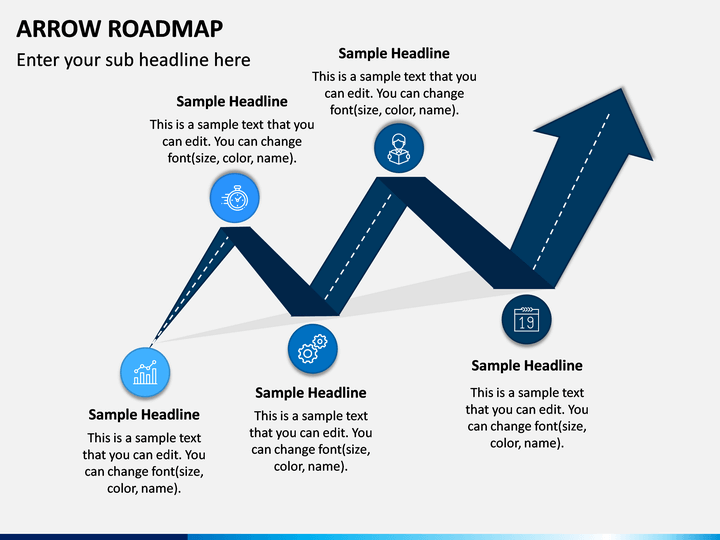 ARROW ROADMAP

Enter your sub headline here

Sample Headline

This is a sample text that you can edit. You can change font(size, color, name).

Sample Headline

This is a sample text that you can edit. You can change font(size, color, name).

19

Sample Headline

This is a sample text that you can edit. You can change font(size, color, name).

Sample Headline

This is a sample text that you can edit. You can change font(size, color, name).

Sample Headline

This is a sample text that you can edit. You can change font(size, color, name).